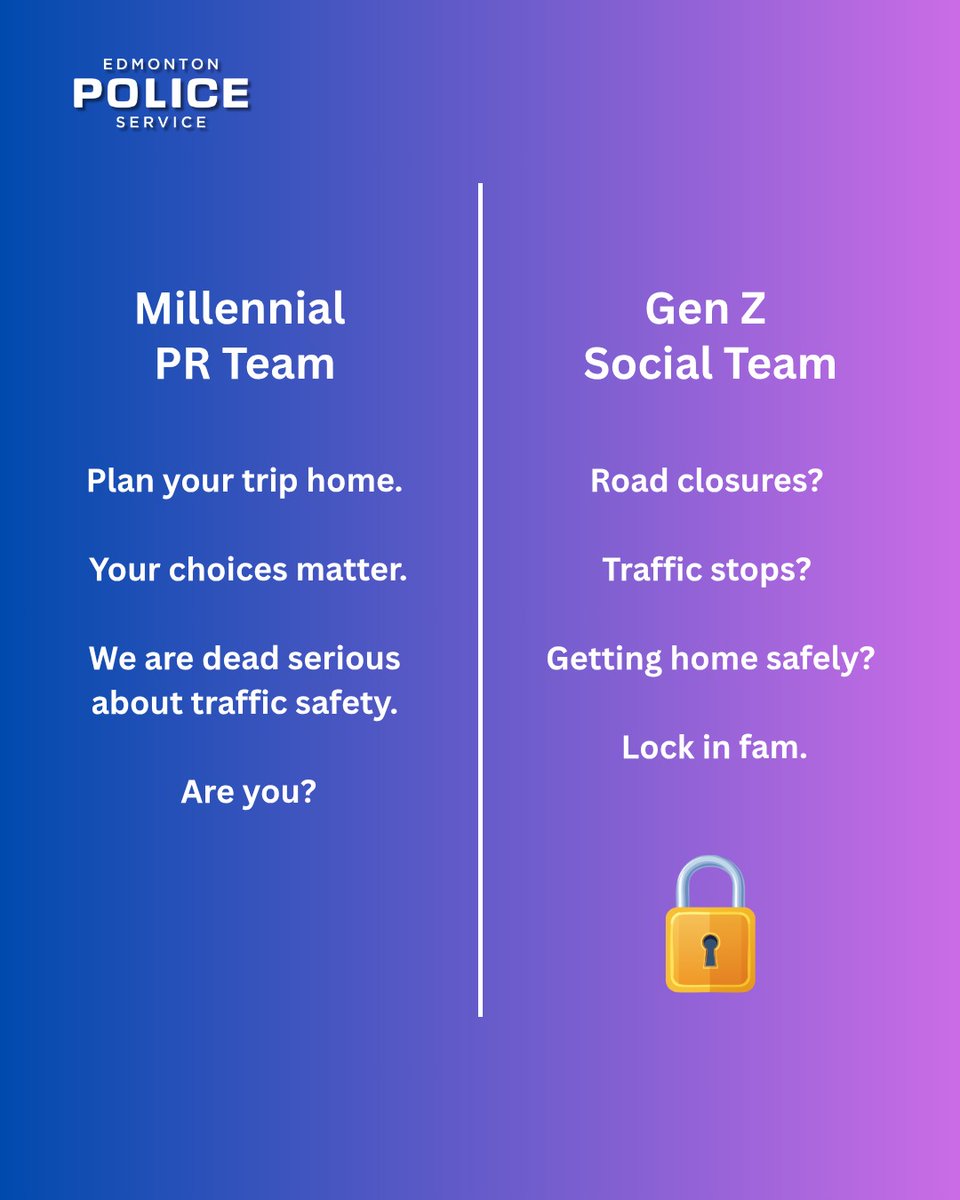 EDMONTON
POLICE
SERVICE

Millennial
PR Team

Plan your trip home.

Your choices matter.

We are dead serious about traffic safety.

Are you?

Gen Z
Social Team

Road closures?

Traffic stops?

Getting home safely?

Lock in fam.